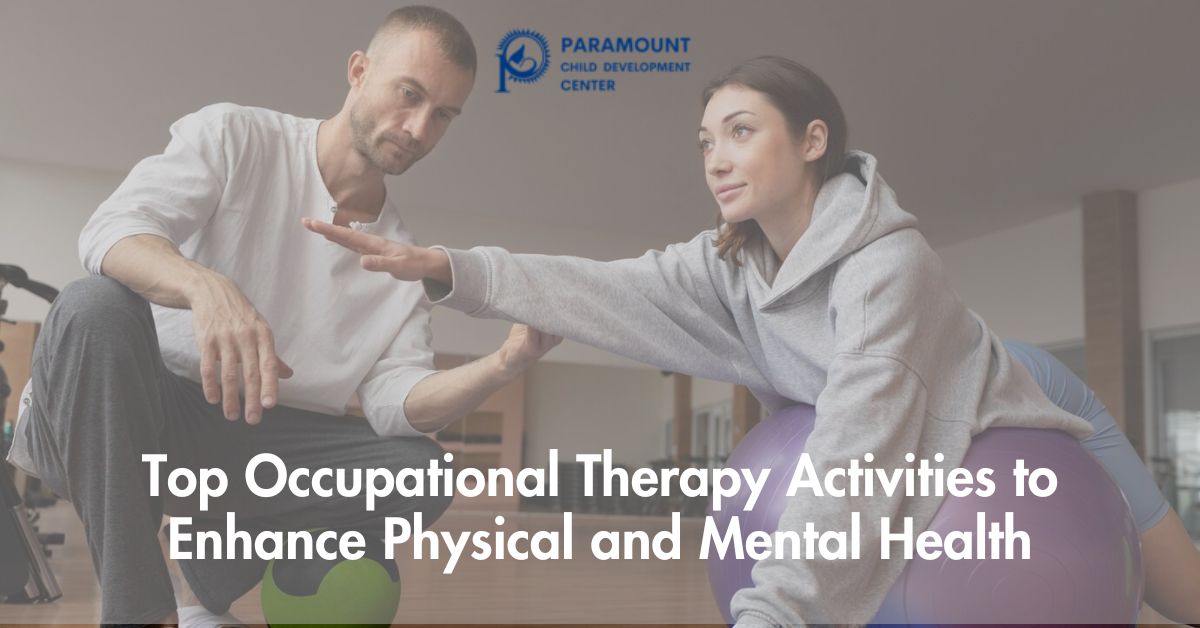 PARAMOUNT
CHILD DEVELOPMENT
CENTER

Top Occupational Therapy Activities to Enhance Physical and Mental Health